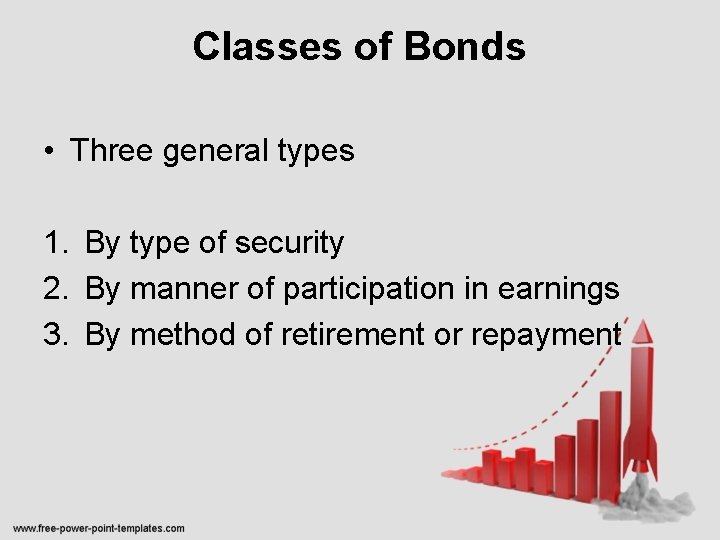 Classes of Bonds

• Three general types

1. By type of security
2. By manner of participation in earnings
3. By method of retirement or repayment

www.free-power-point-templates.com